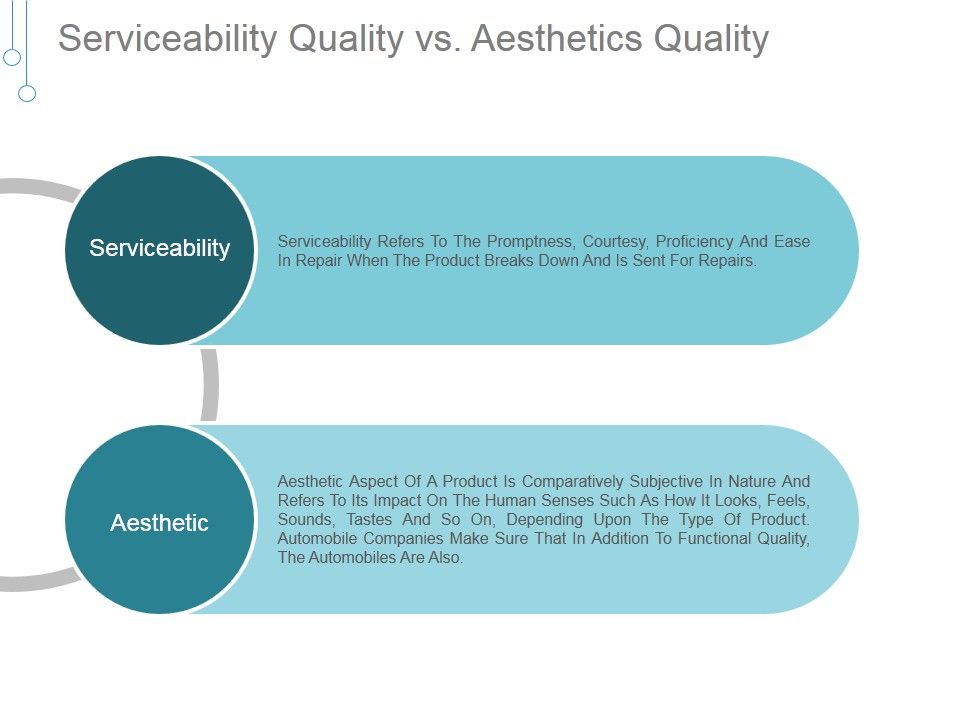 Serviceability Quality vs. Aesthetics Quality

Serviceability

Serviceability Refers To The Promptness, Courtesy, Proficiency And Ease In Repair When The Product Breaks Down And Is Sent For Repairs.

Aesthetic

Aesthetic Aspect Of A Product Is Comparatively Subjective In Nature And Refers To Its Impact On The Human Senses Such As How It Looks, Feels, Sounds, Tastes And So On, Depending Upon The Type Of Product. Automobile Companies Make Sure That In Addition To Functional Quality, The Automobiles Are Also.